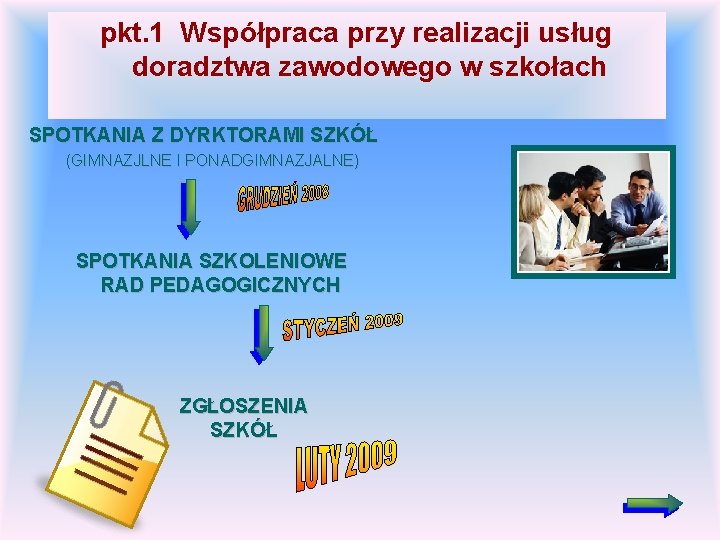 pkt.1 Współpraca przy realizacji usług doradztwa zawodowego w szkołach

SPOTKANIA Z DYRKTORAMI SZKÓŁ
(GIMNAZJLNE I PONADGIMNAZJALNE)

GRUDZIEŃ 2008

SPOTKANIA SZKOLENIOWE RAD PEDAGOGICZNYCH

STYCZEŃ 2009

ZGŁOSZENIA SZKÓŁ

LUTY 2009